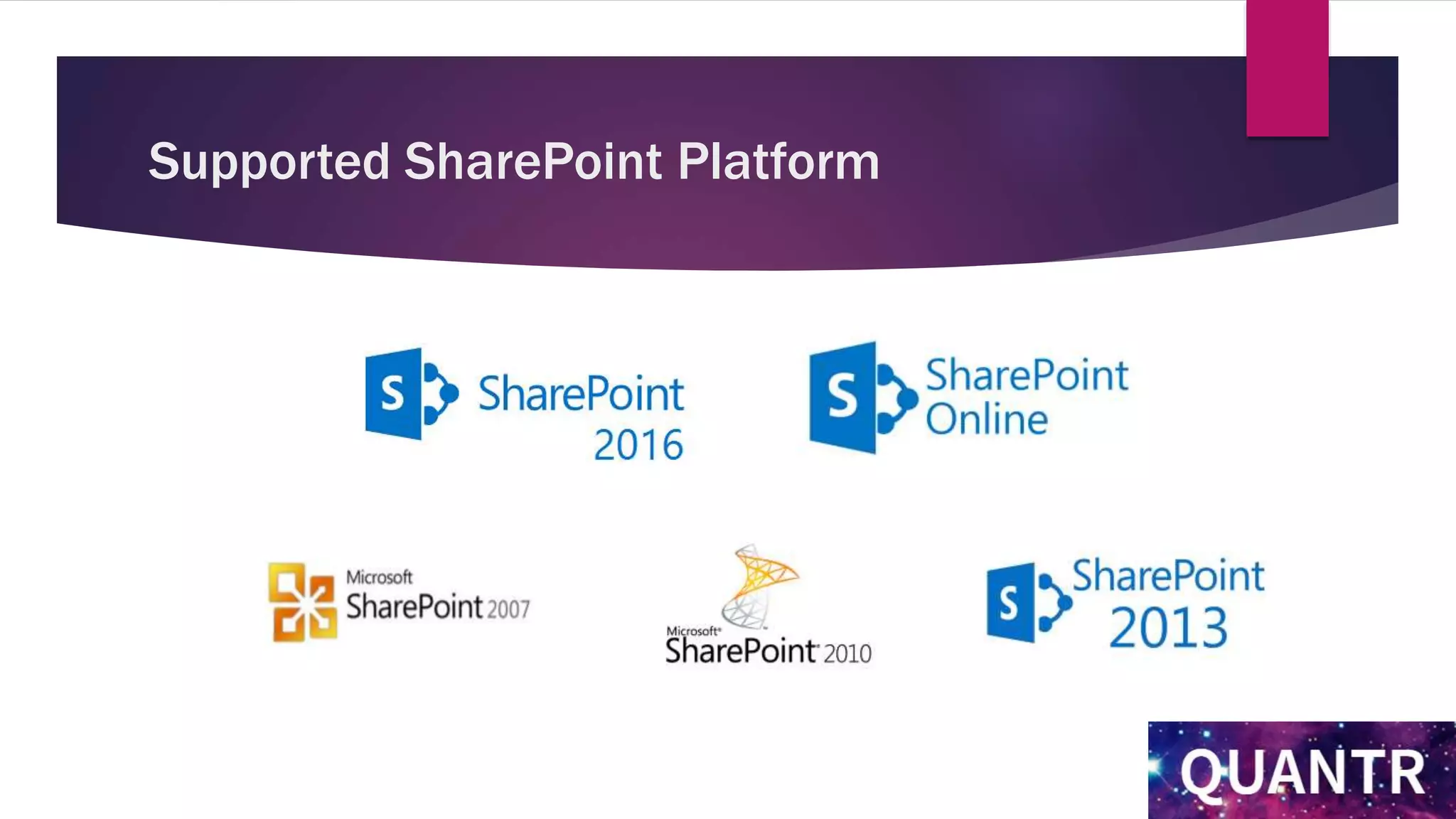 Supported SharePoint Platform

S SharePoint 2016

S SharePoint Online

Microsoft SharePoint 2007

Microsoft SharePoint 2010

S SharePoint 2013

QUANTR